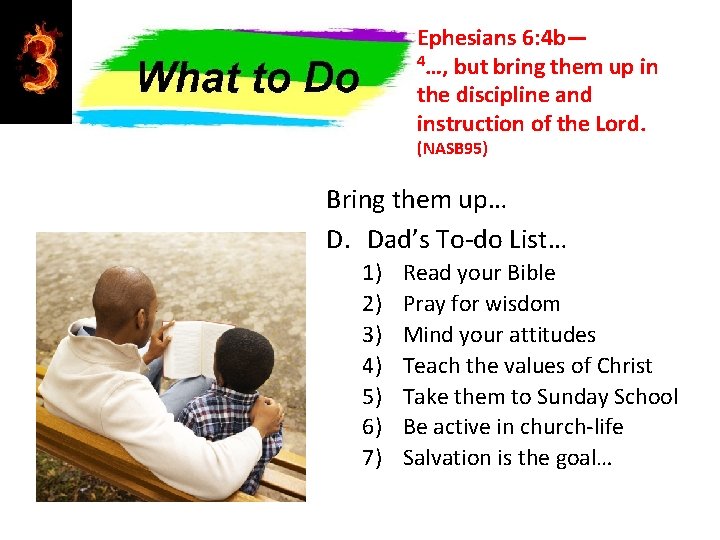 3

What to Do

Ephesians 6:4b—
$^4$…, but bring them up in the discipline and instruction of the Lord.
(NASB95)

Bring them up…

D. Dad's To-do List…
1) Read your Bible
2) Pray for wisdom
3) Mind your attitudes
4) Teach the values of Christ
5) Take them to Sunday School
6) Be active in church-life
7) Salvation is the goal…